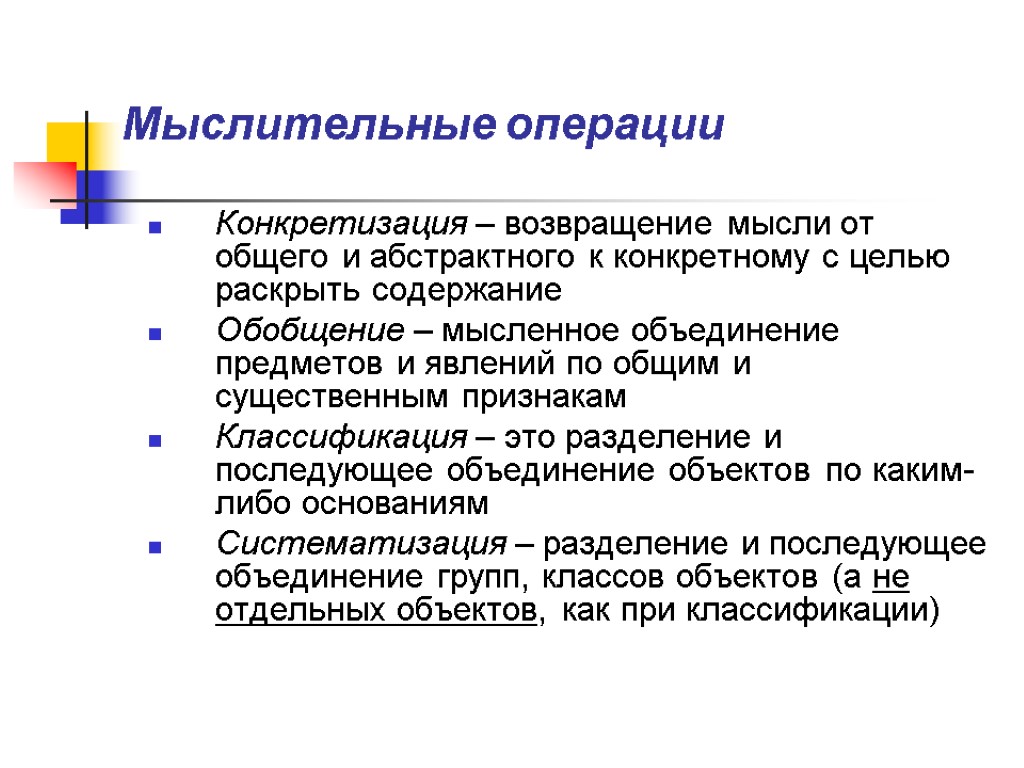 Мыслительные операции

Конкретизация – возвращение мысли от общего и абстрактного к конкретному с целью раскрыть содержание

Обобщение – мысленное объединение предметов и явлений по общим и существенным признакам

Классификация – это разделение и последующее объединение объектов по каким-либо основаниям

Систематизация – разделение и последующее объединение групп, классов объектов (а не отдельных объектов, как при классификации)